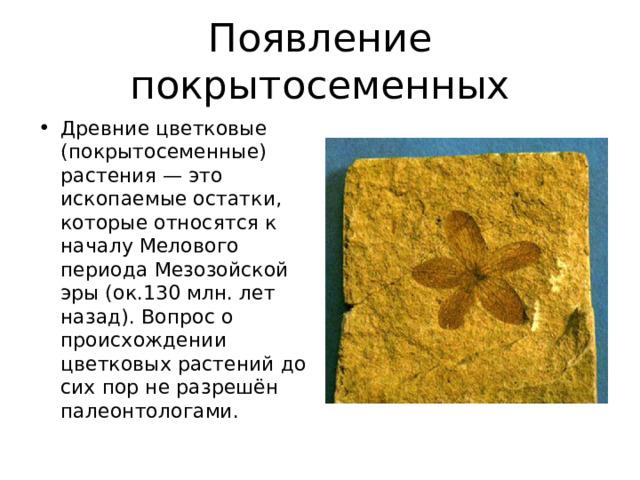 Появление покрытосеменных

• Древние цветковые (покрытосеменные) растения — это ископаемые остатки, которые относятся к началу Мелового периода Мезозойской эры (ок.130 млн. лет назад). Вопрос о происхождении цветковых растений до сих пор не разрешён палеонтологами.